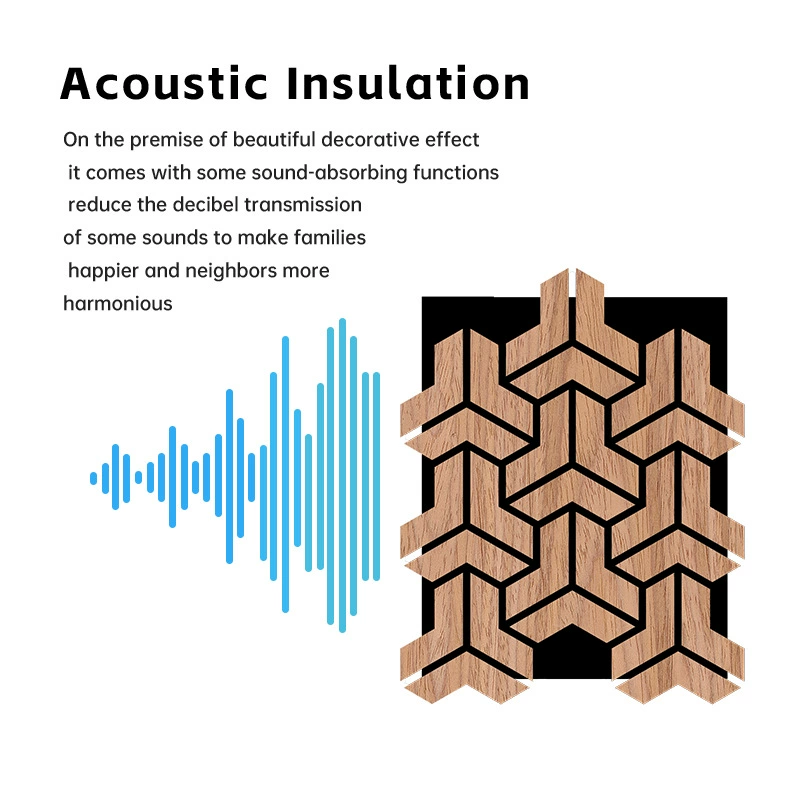 Acoustic Insulation

On the premise of beautiful decorative effect it comes with some sound-absorbing functions reduce the decibel transmission of some sounds to make families happier and neighbors more harmonious